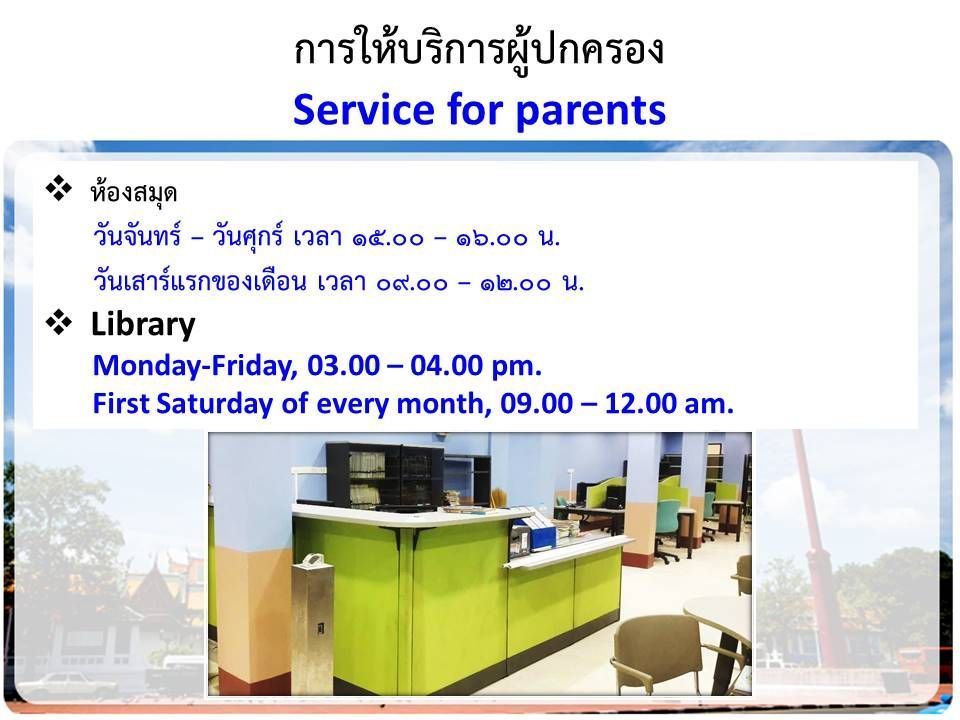 การให้บริการผู้ปกครอง
Service for parents

❖ ห้องสมุด
วันจันทร์ – วันศุกร์ เวลา ๑๕.๐๐ – ๑๖.๐๐ น.
วันเสาร์แรกของเดือน เวลา ๐๙.๐๐ – ๑๒.๐๐ น.

❖ Library
Monday-Friday, 03.00 – 04.00 pm.
First Saturday of every month, 09.00 – 12.00 am.